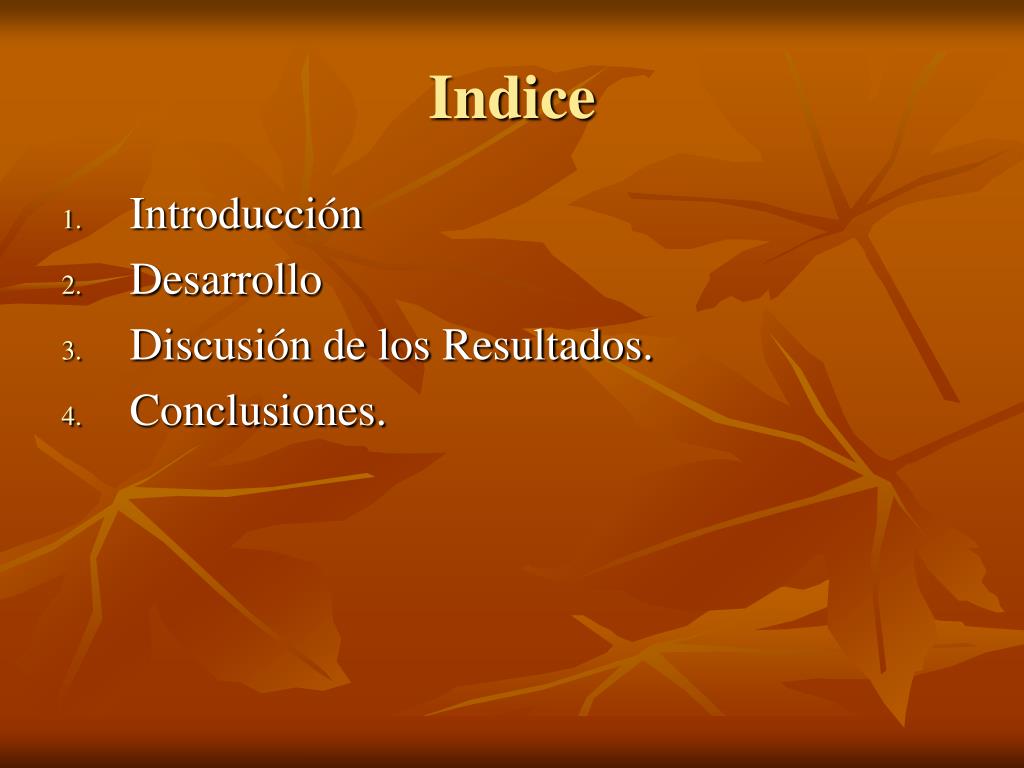 Indice

1. Introducción
2. Desarrollo
3. Discusión de los Resultados.
4. Conclusiones.